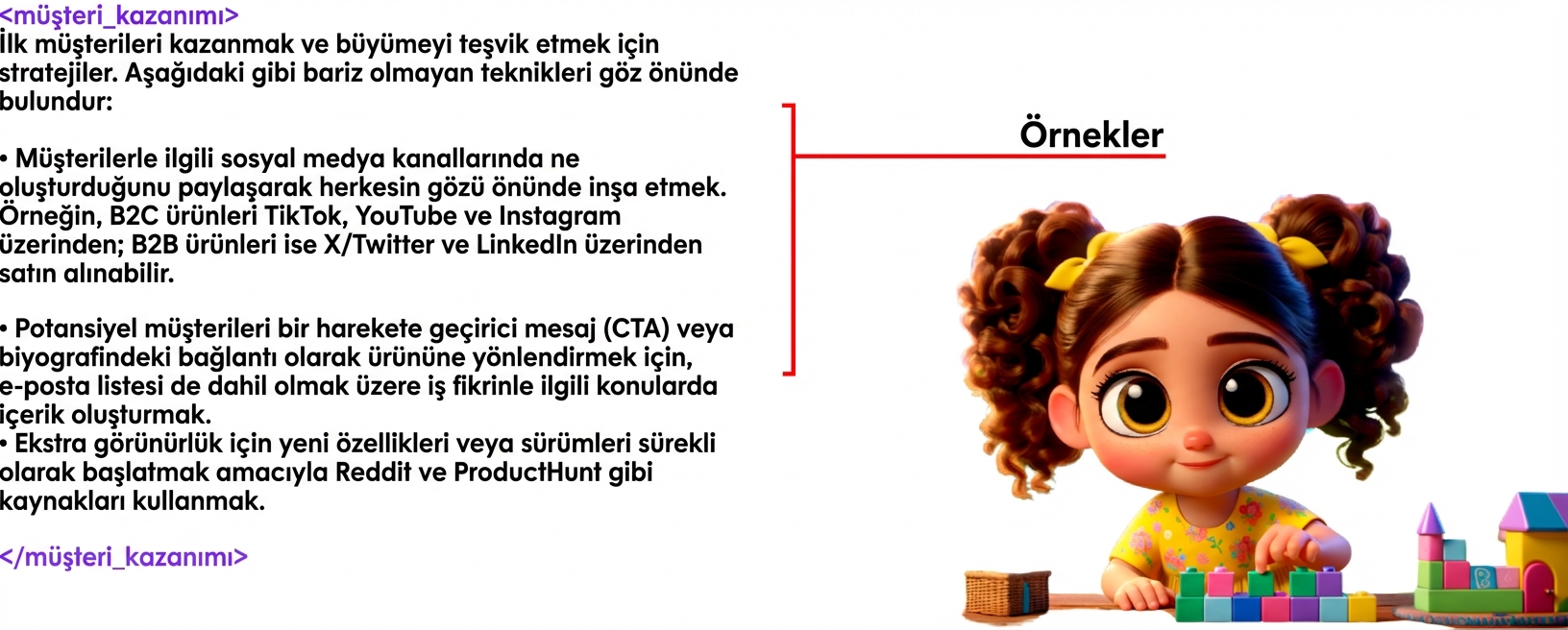 <müşteri_kazanımı>
İlk müşterileri kazanmak ve büyümeyi teşvik etmek için stratejiler. Aşağıdaki gibi bariz olmayan teknikleri göz önünde bulundur:

• Müşterilerle ilgili sosyal medya kanallarında ne oluşturduğunu paylaşarak herkesin gözü önünde inşa etmek. Örneğin, B2C ürünleri TikTok, YouTube ve Instagram üzerinden; B2B ürünleri ise X/Twitter ve LinkedIn üzerinden satın alınabilir.

• Potansiyel müşterileri bir harekete geçirici mesaj (CTA) veya biyografindeki bağlantı olarak ürününe yönlendirmek için, e-posta listesi de dahil olmak üzere iş fikrinle ilgili konularda içerik oluşturmak.
• Ekstra görünürlük için yeni özellikleri veya sürümleri sürekli olarak başlatmak amacıyla Reddit ve ProductHunt gibi kaynakları kullanmak.

</müşteri_kazanımı>

Örnekler